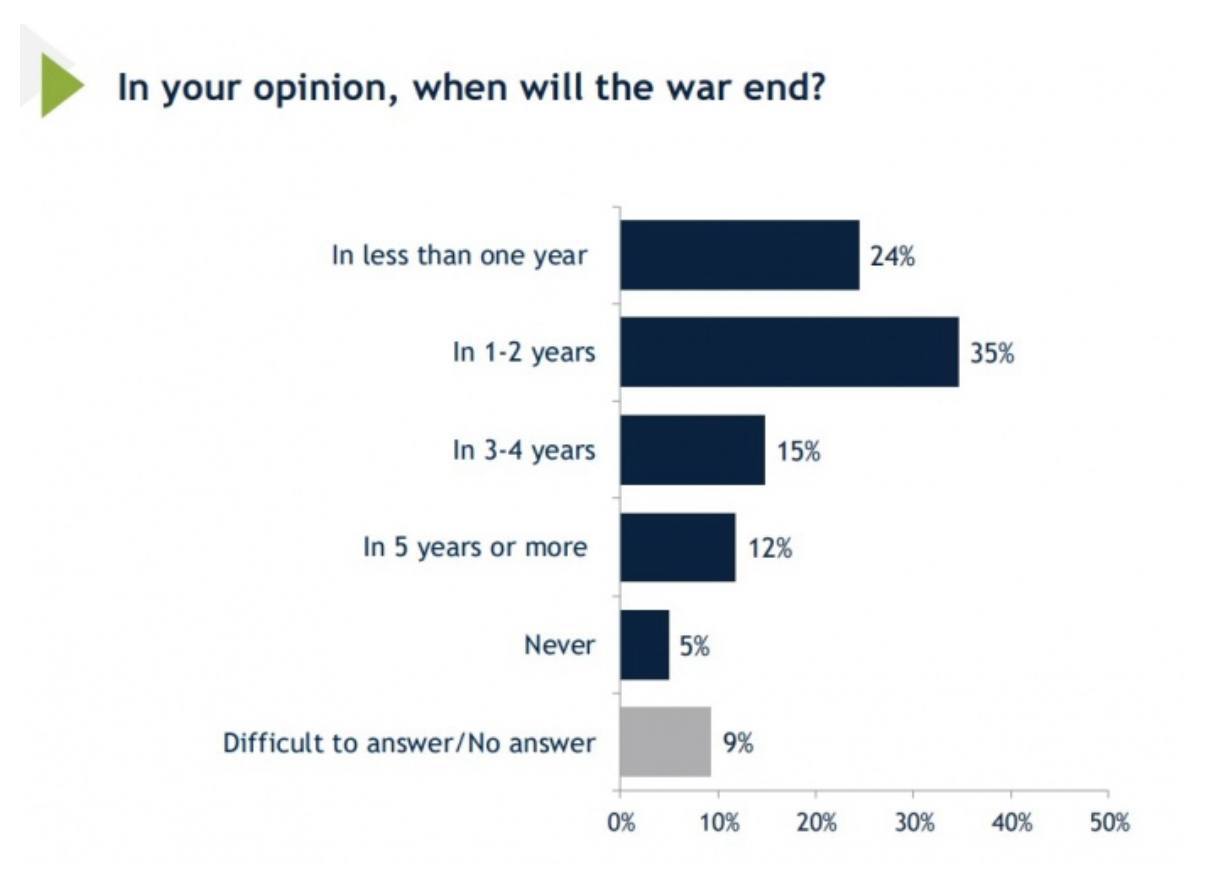 In your opinion, when will the war end?

In less than one year 24%
In 1-2 years 35%
In 3-4 years 15%
In 5 years or more 12%
Never 5%
Difficult to answer/No answer 9%

0% 10% 20% 30% 40% 50%